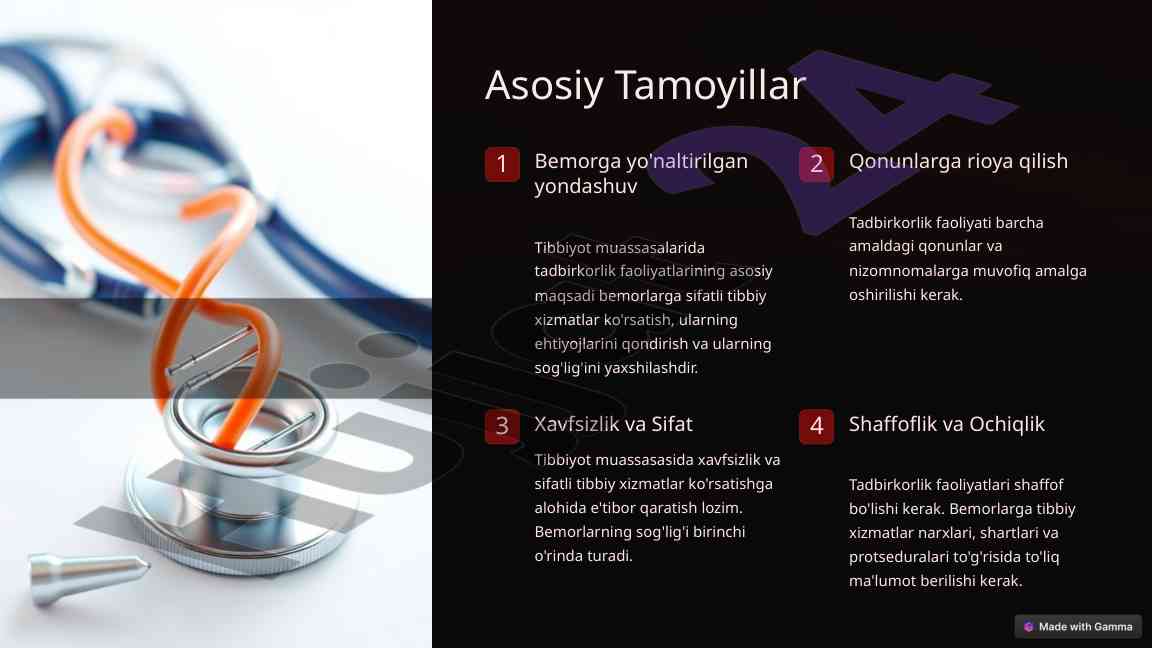 Asosiy Tamoyillar

1 Bemorga yo'naltirilgan yondashuv

Tibbiyot muassasalarida tadbirkorlik faoliyatlarining asosiy maqsadi bemorlarga sifatli tibbiy xizmatlar ko'rsatish, ularning ehtiyojlarini qondirish va ularning sog'lig'ini yaxshilashdir.

2 Qonunlarga rioya qilish

Tadbirkorlik faoliyati barcha amaldagi qonunlar va nizomnomalarga muvofiq amalga oshirilishi kerak.

3 Xavfsizlik va Sifat

Tibbiyot muassasasida xavfsizlik va sifatli tibbiy xizmatlar ko'rsatishga alohida e'tibor qaratish lozim. Bemorlarning sog'lig'i birinchi o'rinda turadi.

4 Shaffoflik va Ochiqlik

Tadbirkorlik faoliyatlari shaffof bo'lishi kerak. Bemorlarga tibbiy xizmatlar narxlari, shartlari va protseduralari to'g'risida to'liq ma'lumot berilishi kerak.

Made with Gamma